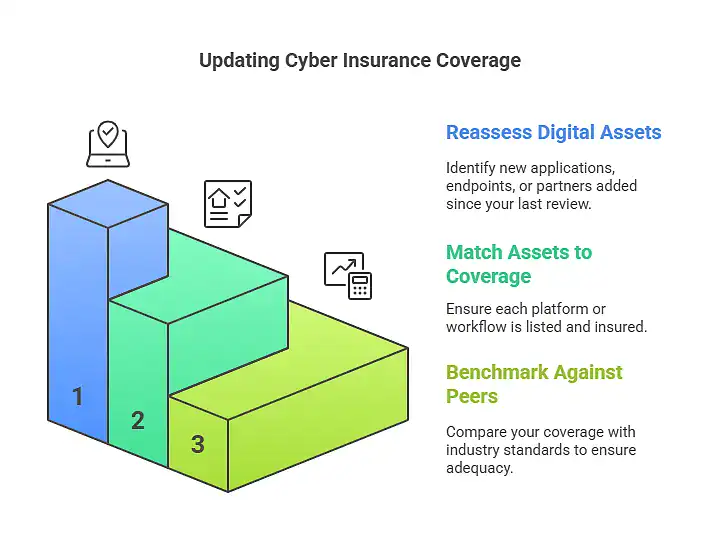 Updating Cyber Insurance Coverage

1

2

3

Reassess Digital Assets

Identify new applications, endpoints, or partners added since your last review.

Match Assets to Coverage

Ensure each platform or workflow is listed and insured.

Benchmark Against Peers

Compare your coverage with industry standards to ensure adequacy.